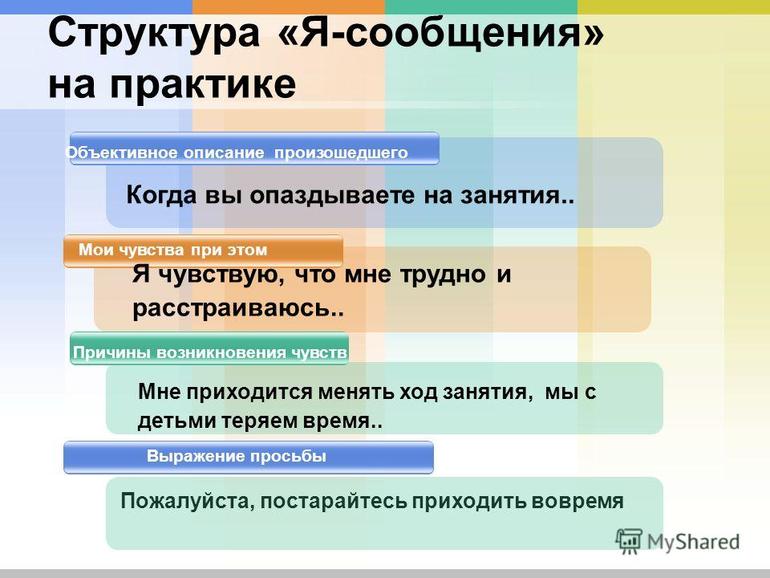 Структура «Я-сообщения» на практике

Объективное описание произошедшего

Когда вы опаздываете на занятия..

Мои чувства при этом

Я чувствую, что мне трудно и расстраиваюсь..

Причины возникновения чувств

Мне приходится менять ход занятия, мы с детьми теряем время..

Выражение просьбы

Пожалуйста, постарайтесь приходить вовремя

MyShared